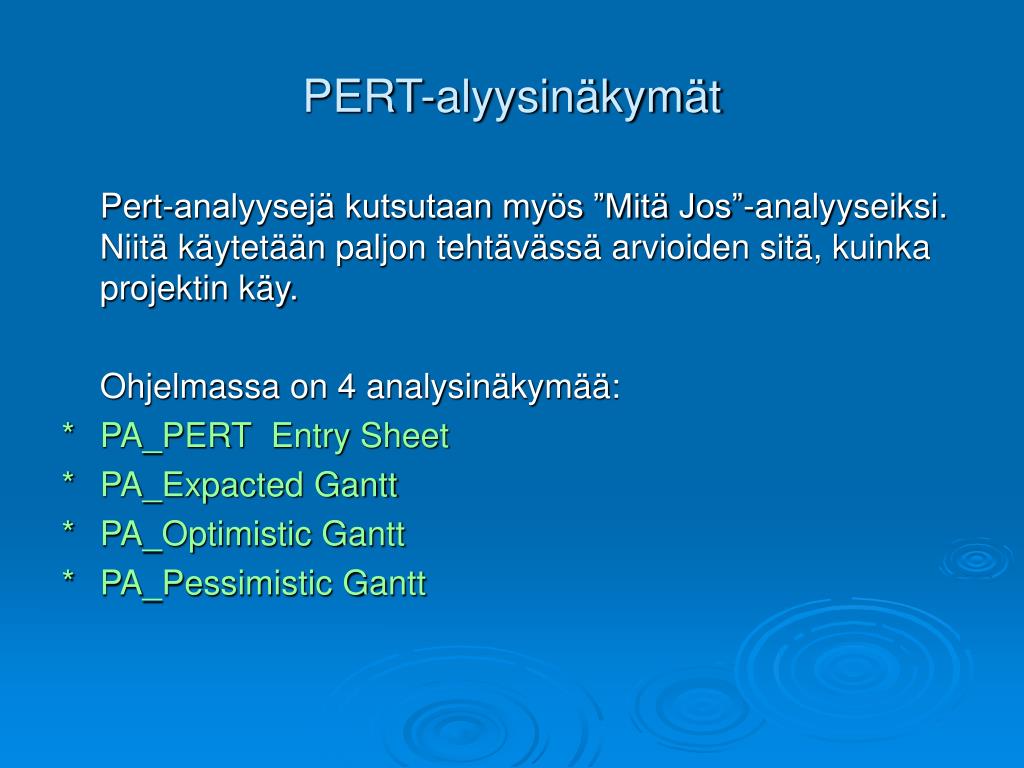 PERT-alyysinäkymät

Pert-analyysejä kutsutaan myös ”Mitä Jos”-analyyseiksi. Niitä käytetään paljon tehtävässä arvioiden sitä, kuinka projektin käy.

Ohjelmassa on 4 analysinäkymää:
* PA_PERT Entry Sheet
* PA_Expacted Gantt
* PA_Optimistic Gantt
* PA_Pessimistic Gantt